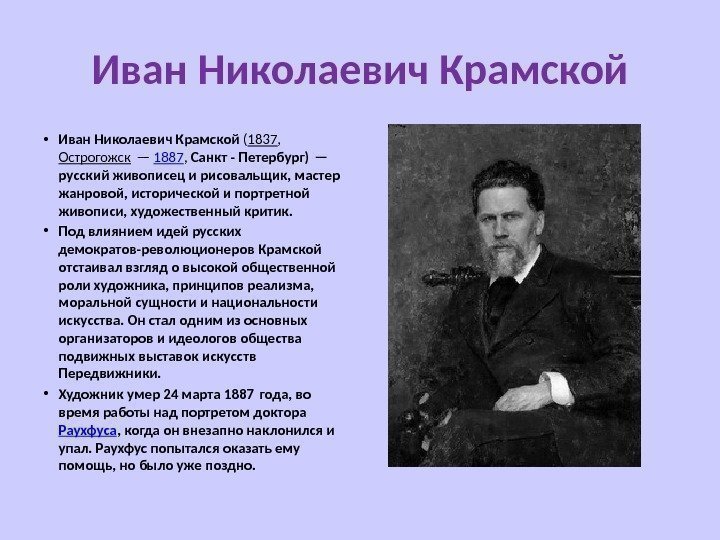 Иван Николаевич Крамской

• Иван Николаевич Крамской (1837, Острогожск — 1887, Санкт - Петербург) — русский живописец и рисовальщик, мастер жанровой, исторической и портретной живописи, художественный критик.

• Под влиянием идей русских демократов-революционеров Крамской отстаивал взгляд о высокой общественной роли художника, принципов реализма, моральной сущности и национальности искусства. Он стал одним из основных организаторов и идеологов общества подвижных выставок искусств Передвижники.

• Художник умер 24 марта 1887 года, во время работы над портретом доктора Раухфуса, когда он внезапно наклонился и упал. Раухфус попытался оказать ему помощь, но было уже поздно.